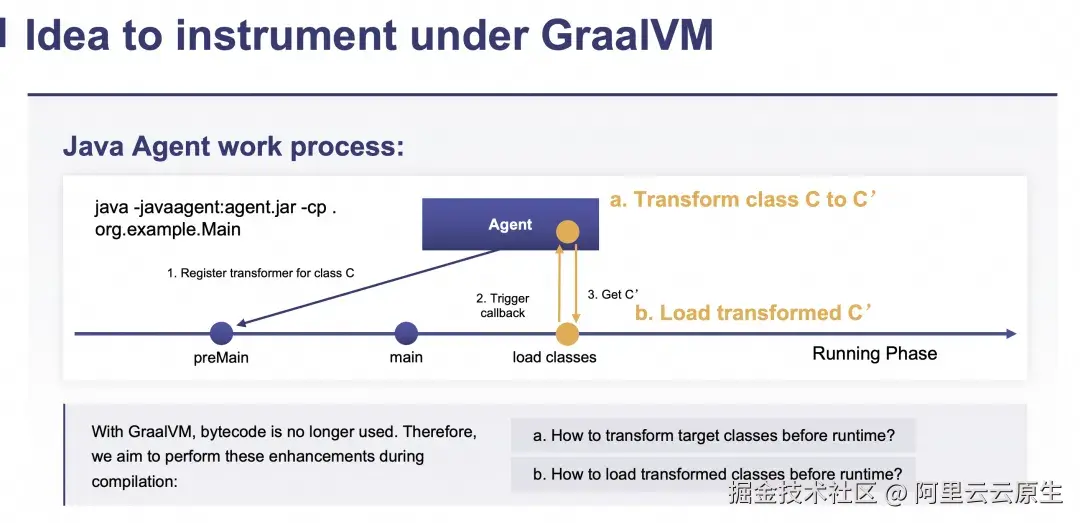 Idea to instrument under GraalVM

Java Agent work process:

java -javaagent:agent.jar -cp . org.example.Main

Agent

a. Transform class C to C’

1. Register transformer for class C

2. Trigger callback

3. Get C’

b. Load transformed C’

preMain

main

load classes

Running Phase

With GraalVM, bytecode is no longer used. Therefore, we aim to perform these enhancements during compilation:

a. How to transform target classes before runtime?

b. How to load transformed classes before runtime?

掘金技术社区 @ 阿里云云原生